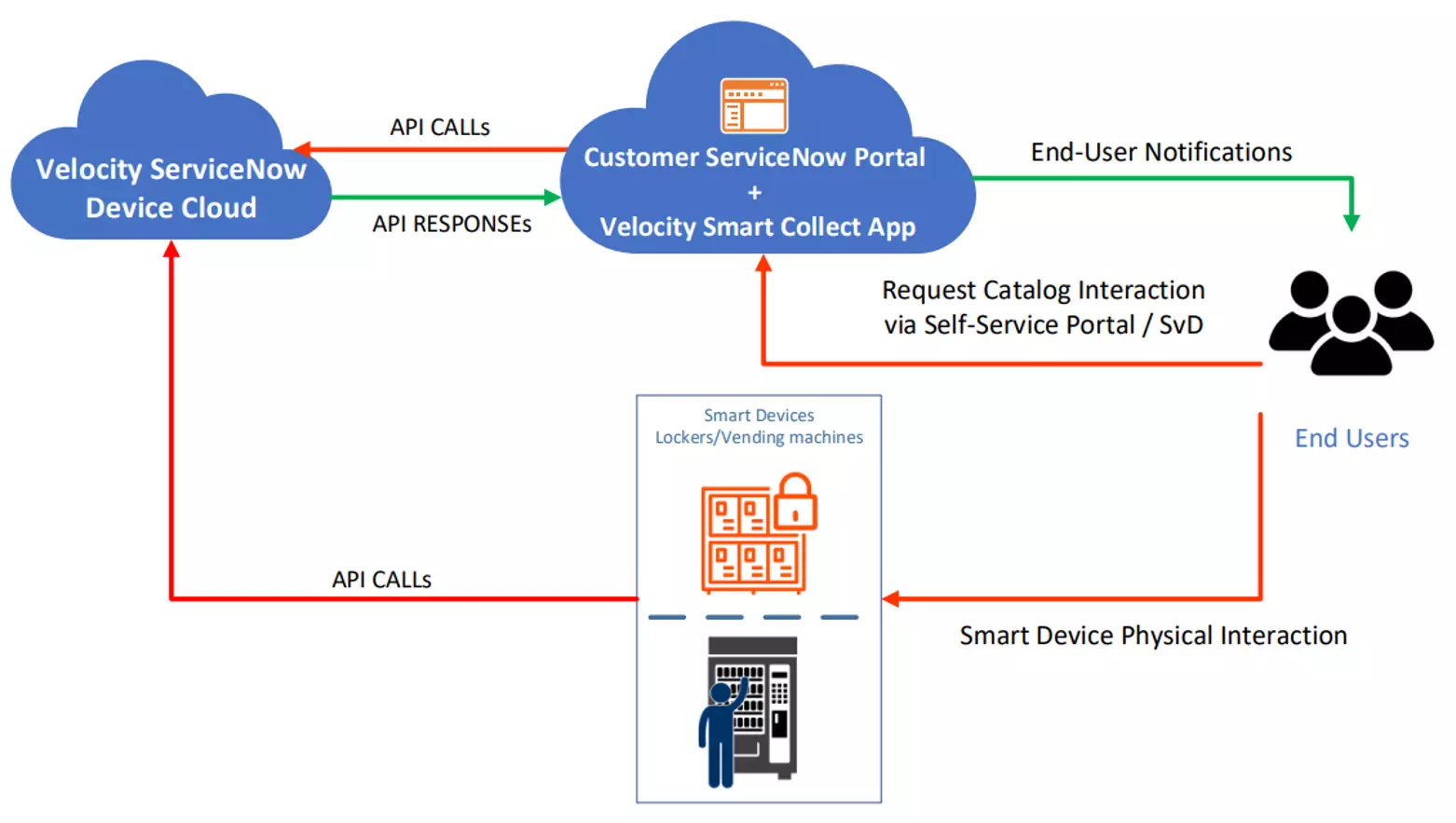 Velocity ServiceNow Device Cloud

API CALLs

API RESPONSEs

Customer ServiceNow Portal + Velocity Smart Collect App

End-User Notifications

Request Catalog Interaction via Self-Service Portal / SvD

End Users

Smart Devices Lockers/Vending machines

API CALLs

Smart Device Physical Interaction